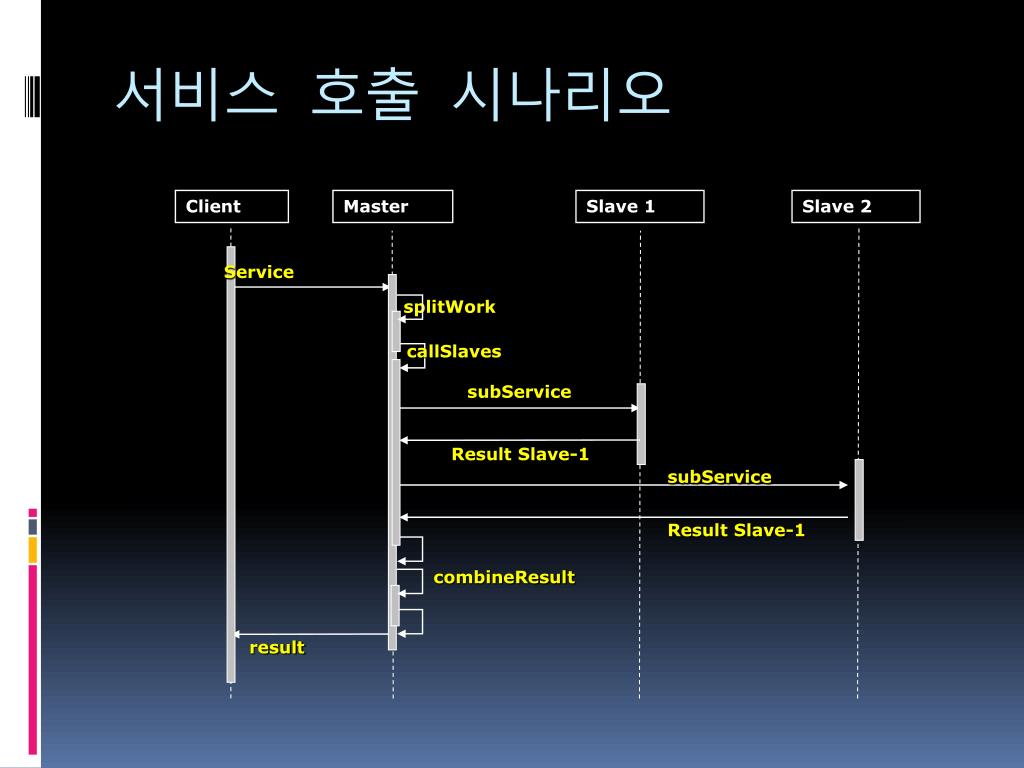 서비스 호출 시나리오

Client

Master

Slave 1

Slave 2

Service

splitWork

callSlaves

subService

Result Slave-1

subService

Result Slave-1

combineResult

result